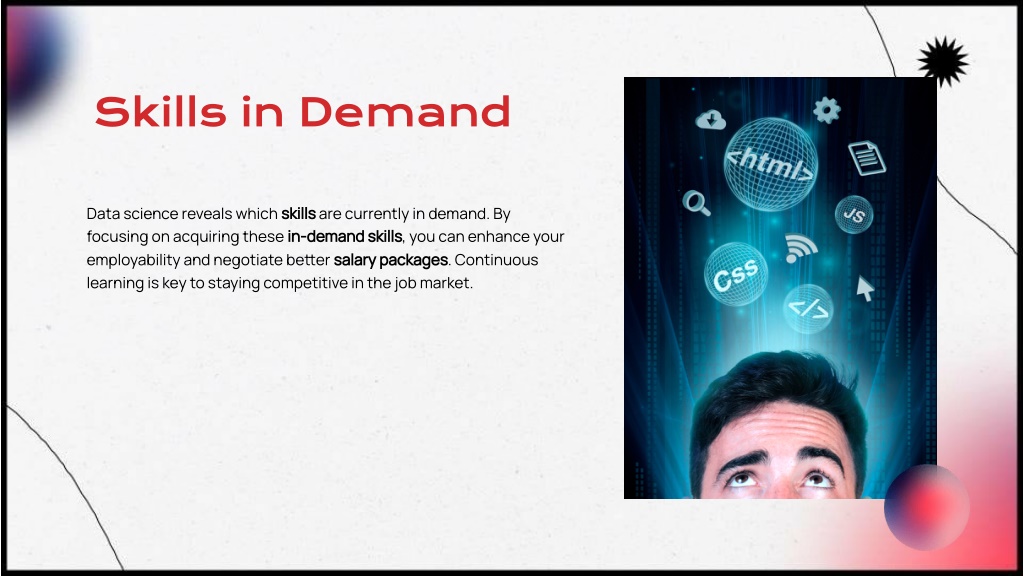 Skills in Demand

Data science reveals which skills are currently in demand. By focusing on acquiring these in-demand skills, you can enhance your employability and negotiate better salary packages. Continuous learning is key to staying competitive in the job market.

<html>

JS

CSS

</>